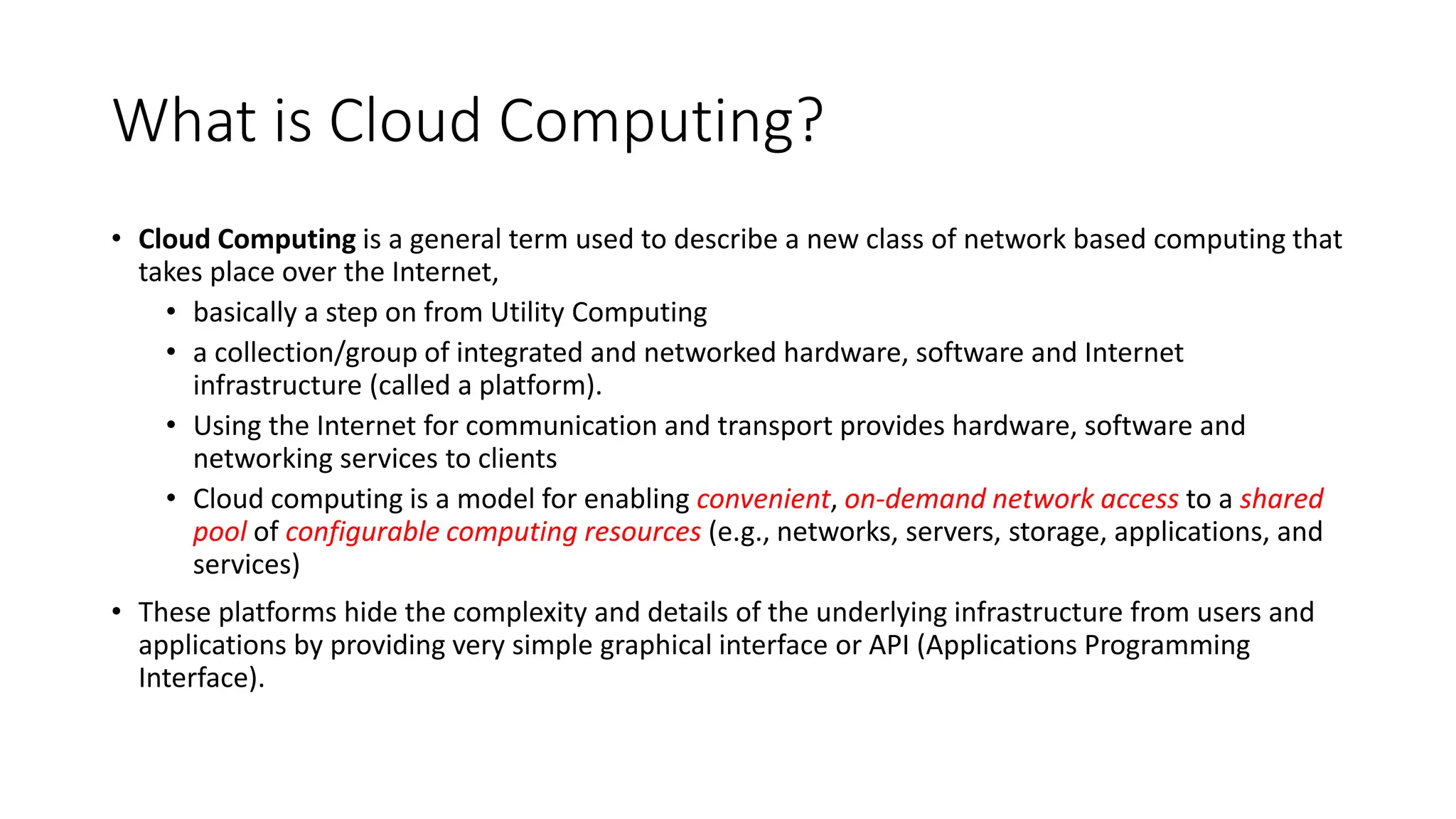 What is Cloud Computing?

• Cloud Computing is a general term used to describe a new class of network based computing that takes place over the Internet,
  • basically a step on from Utility Computing
  • a collection/group of integrated and networked hardware, software and Internet infrastructure (called a platform).
  • Using the Internet for communication and transport provides hardware, software and networking services to clients
  • Cloud computing is a model for enabling convenient, on-demand network access to a shared pool of configurable computing resources (e.g., networks, servers, storage, applications, and services)
• These platforms hide the complexity and details of the underlying infrastructure from users and applications by providing very simple graphical interface or API (Applications Programming Interface).